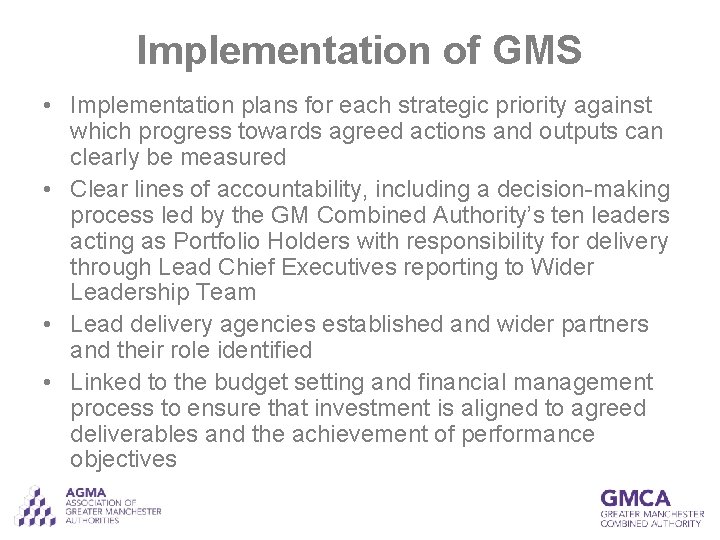 Implementation of GMS

• Implementation plans for each strategic priority against which progress towards agreed actions and outputs can clearly be measured

• Clear lines of accountability, including a decision-making process led by the GM Combined Authority's ten leaders acting as Portfolio Holders with responsibility for delivery through Lead Chief Executives reporting to Wider Leadership Team

• Lead delivery agencies established and wider partners and their role identified

• Linked to the budget setting and financial management process to ensure that investment is aligned to agreed deliverables and the achievement of performance objectives

AGMA
ASSOCIATION OF GREATER MANCHESTER AUTHORITIES

GMCA
GREATER MANCHESTER COMBINED AUTHORITY